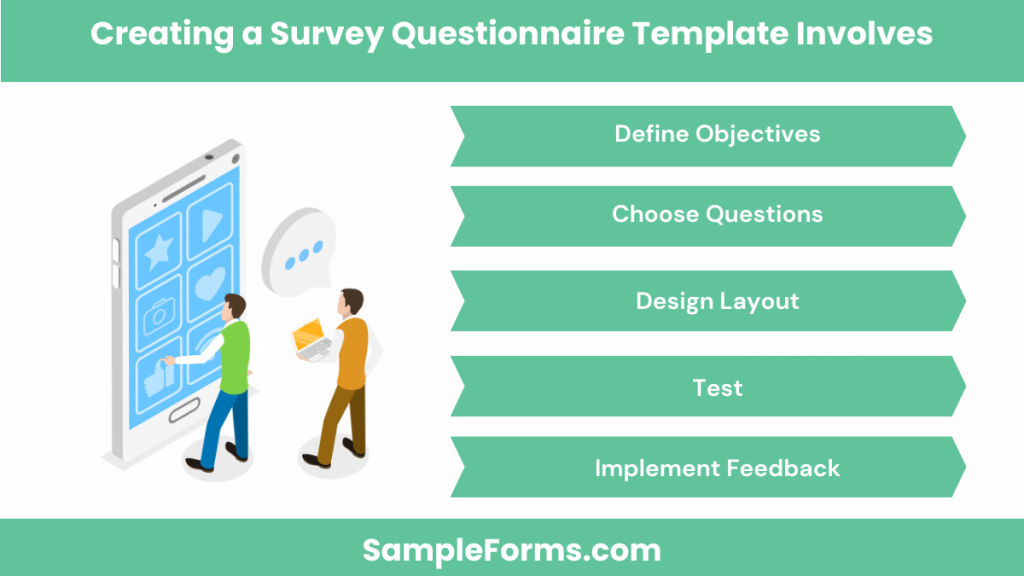 Creating a Survey Questionnaire Template Involves

Define Objectives

Choose Questions

Design Layout

Test

Implement Feedback

SampleForms.com